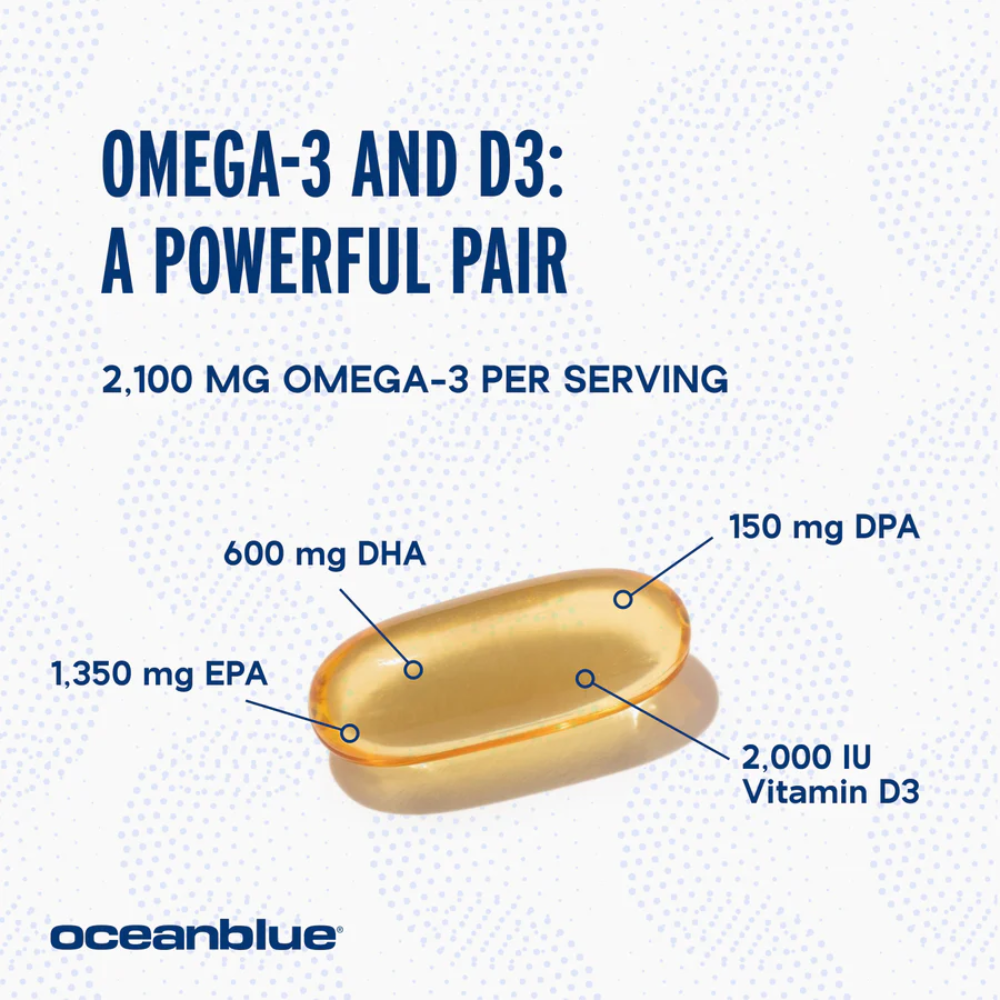 OMEGA-3 AND D3:
A POWERFUL PAIR

2,100 MG OMEGA-3 PER SERVING

600 mg DHA

150 mg DPA

1,350 mg EPA

2,000 IU
Vitamin D3

oceanblue®